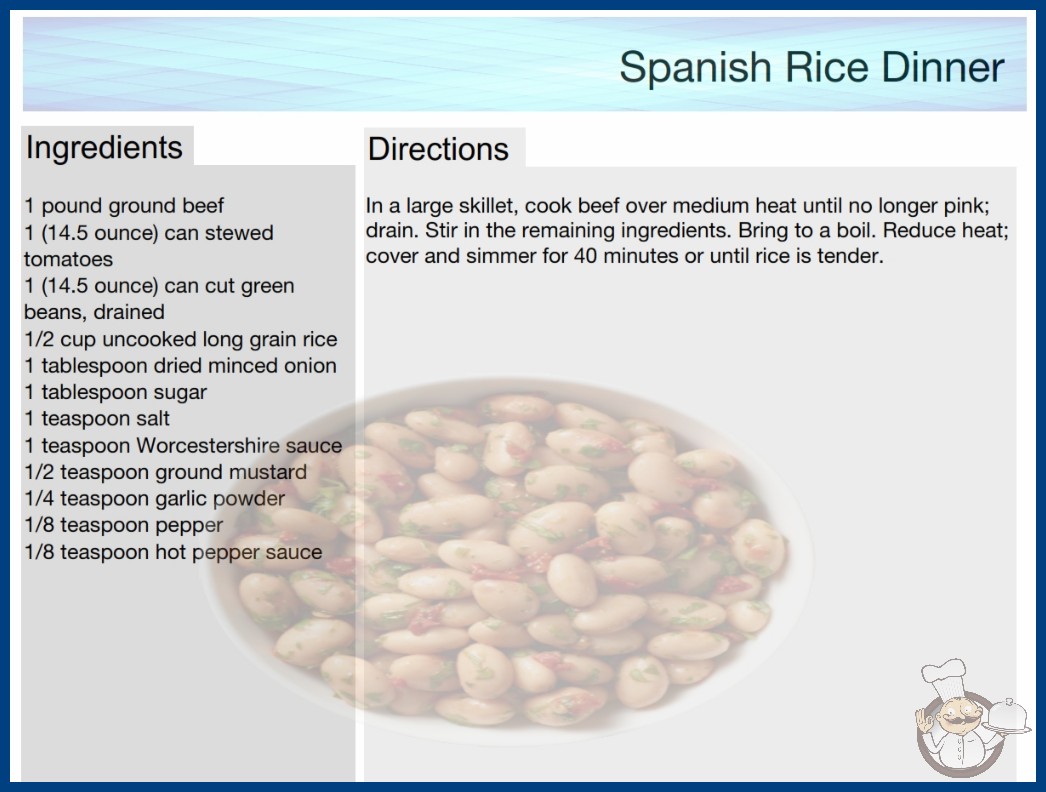 Spanish Rice Dinner

Ingredients

1 pound ground beef
1 (14.5 ounce) can stewed tomatoes
1 (14.5 ounce) can cut green beans, drained
1/2 cup uncooked long grain rice
1 tablespoon dried minced onion
1 tablespoon sugar
1 teaspoon salt
1 teaspoon Worcestershire sauce
1/2 teaspoon ground mustard
1/4 teaspoon garlic powder
1/8 teaspoon pepper
1/8 teaspoon hot pepper sauce

Directions

In a large skillet, cook beef over medium heat until no longer pink; drain. Stir in the remaining ingredients. Bring to a boil. Reduce heat; cover and simmer for 40 minutes or until rice is tender.